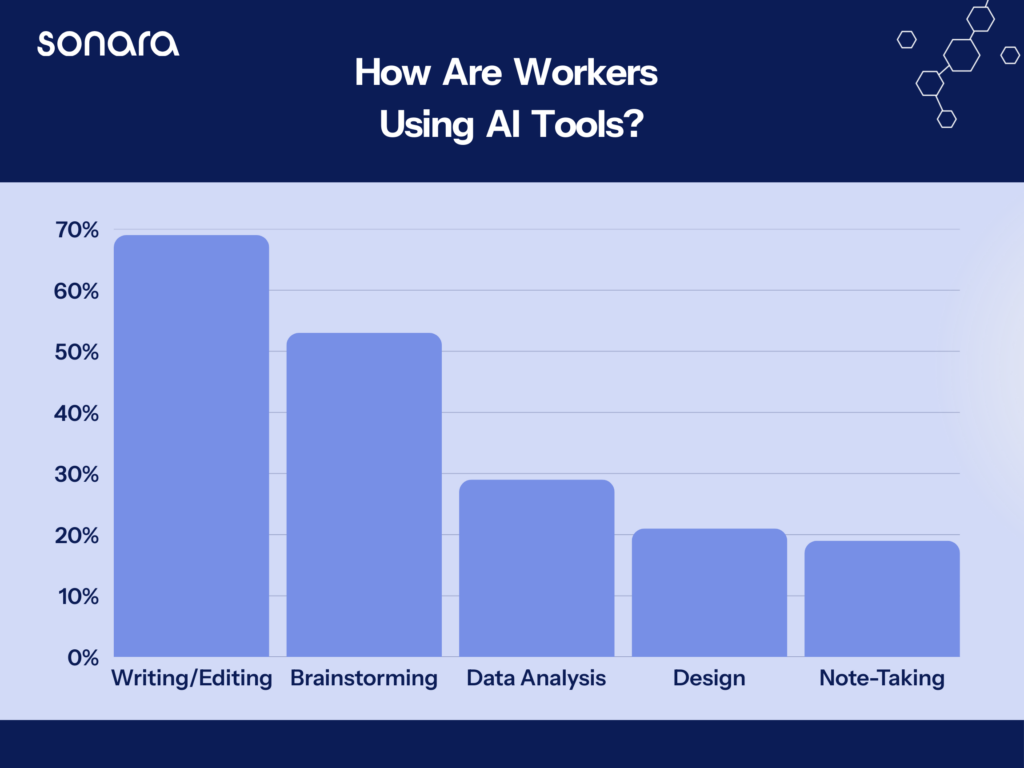 sonara

How Are Workers Using AI Tools?

70%
60%
50%
40%
30%
20%
10%
0%

Writing/Editing
Brainstorming
Data Analysis
Design
Note-Taking